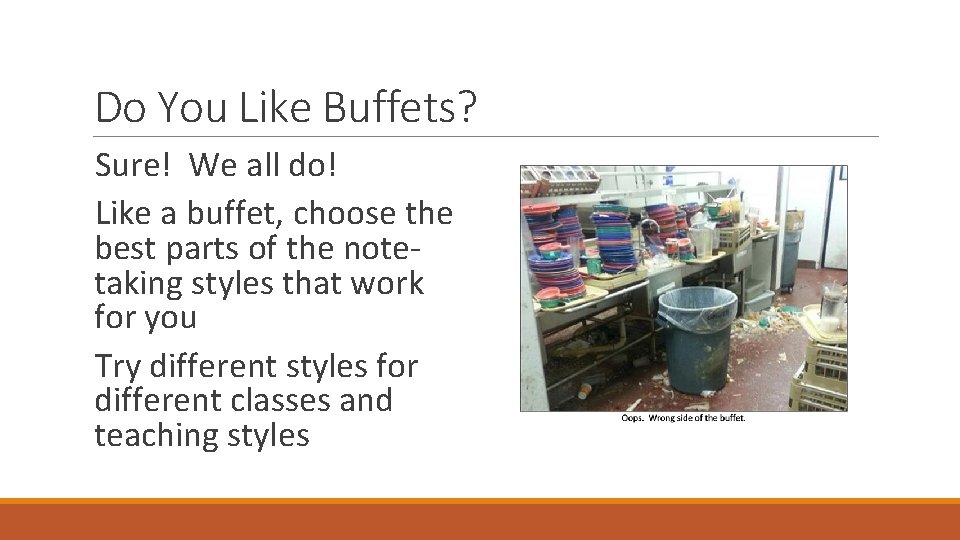 Do You Like Buffets?

Sure! We all do!

Like a buffet, choose the best parts of the note-taking styles that work for you

Try different styles for different classes and teaching styles

Oops. Wrong side of the buffet.